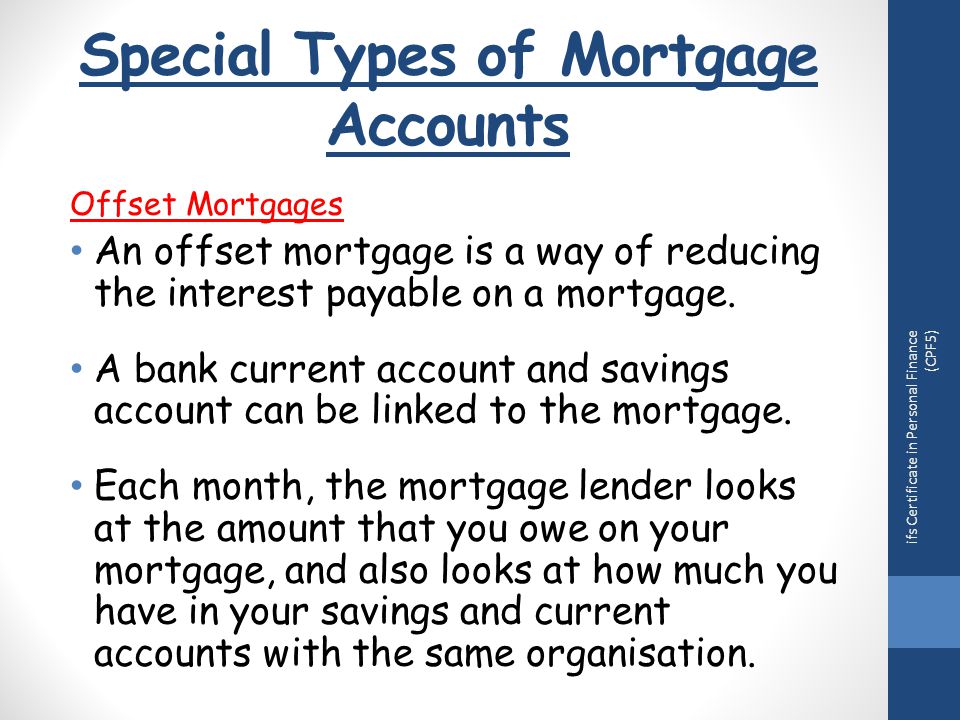 Special Types of Mortgage Accounts

Offset Mortgages

• An offset mortgage is a way of reducing the interest payable on a mortgage.

• A bank current account and savings account can be linked to the mortgage.

• Each month, the mortgage lender looks at the amount that you owe on your mortgage, and also looks at how much you have in your savings and current accounts with the same organisation.

ifs Certificate in Personal Finance (CPF5)